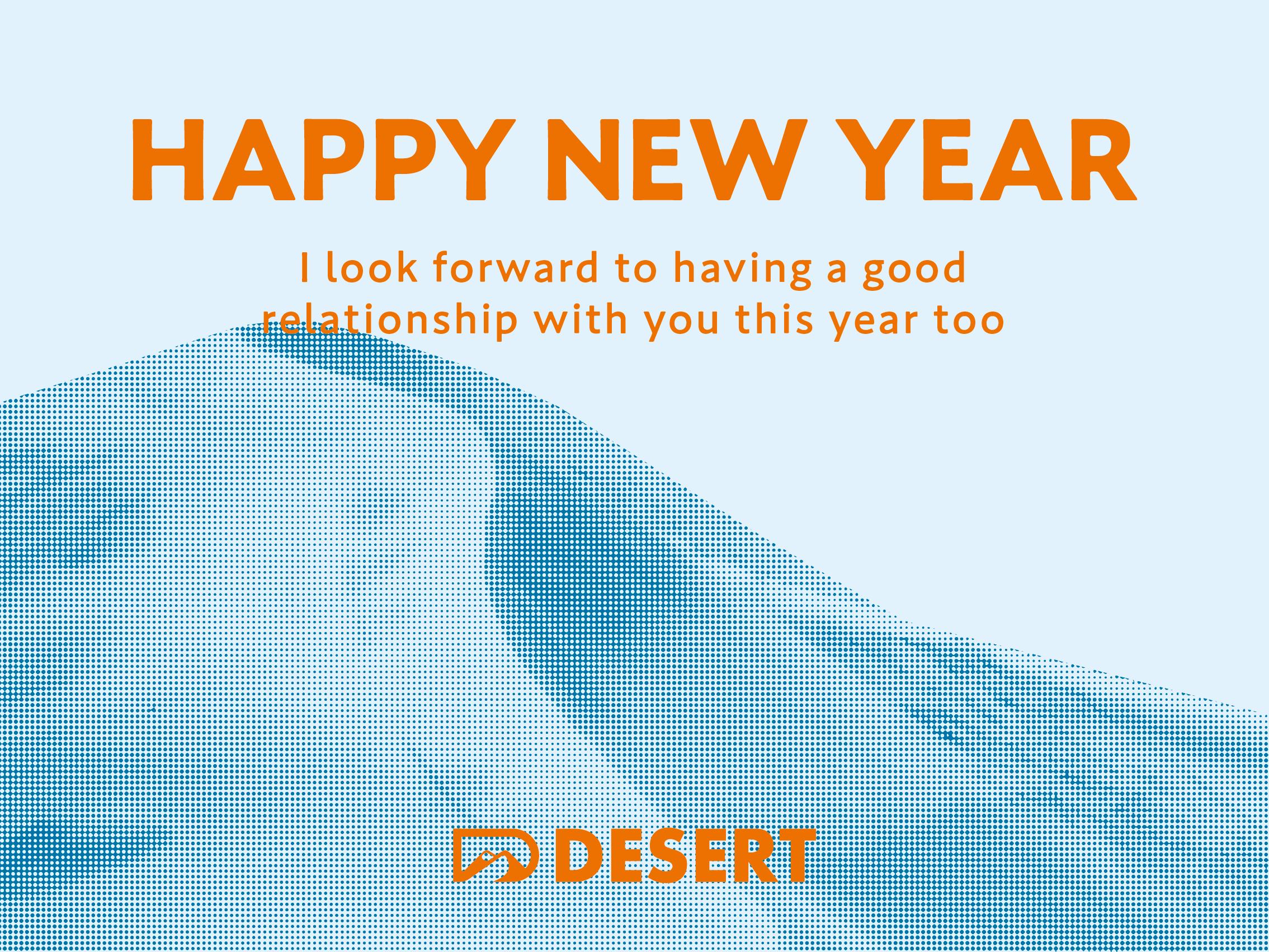 HAPPY NEW YEAR

I look forward to having a good relationship with you this year too

DESERT